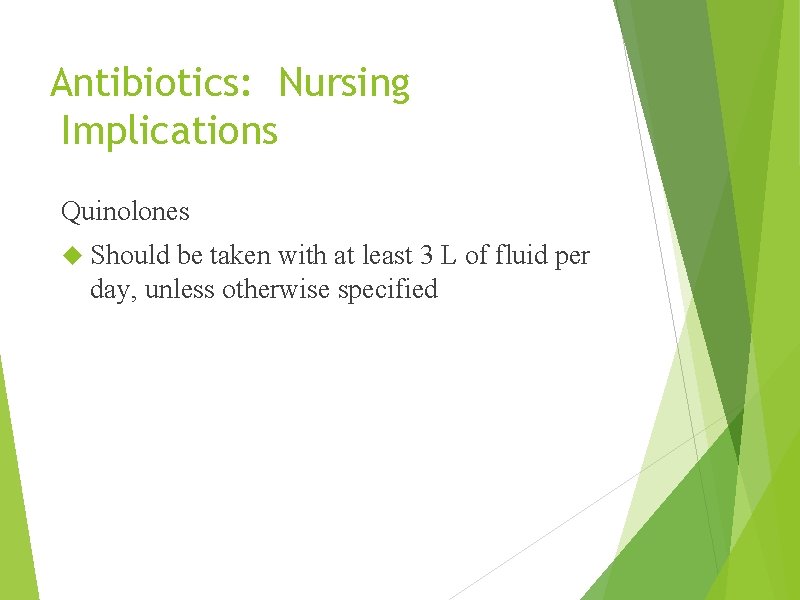 Antibiotics: Nursing Implications

Quinolones

Should be taken with at least 3 L of fluid per day, unless otherwise specified